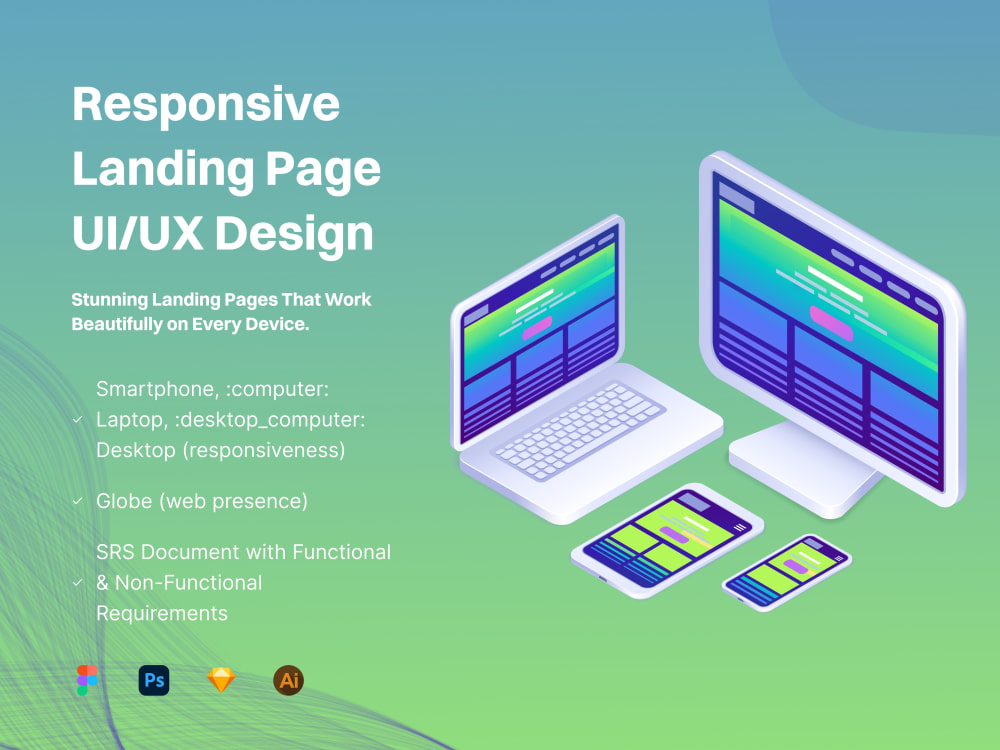 Responsive Landing Page UI/UX Design

Stunning Landing Pages That Work Beautifully on Every Device.

✓ Smartphone, :computer: Laptop, :desktop_computer: Desktop (responsiveness)

✓ Globe (web presence)

✓ SRS Document with Functional & Non-Functional Requirements

Ps

Ai